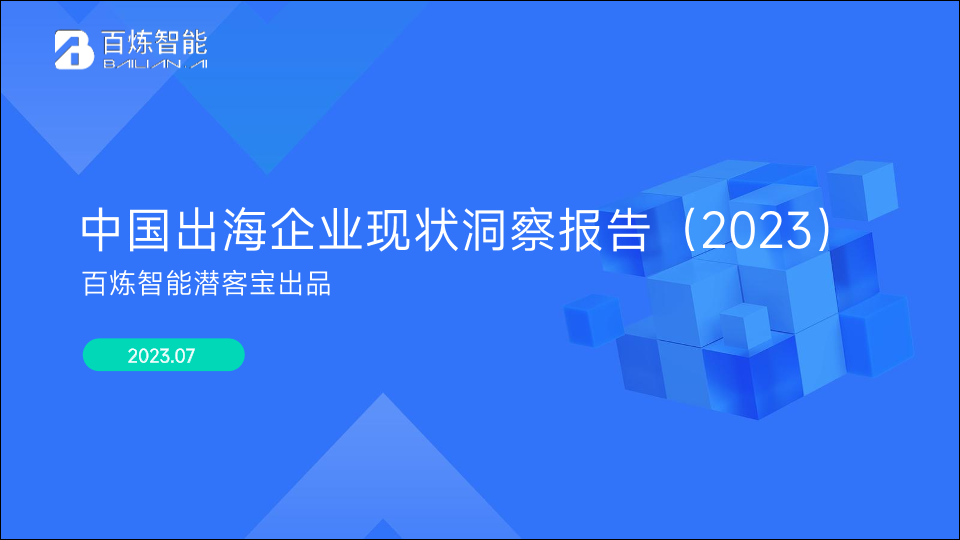 百炼智能
BAILIAN.AI

中国出海企业现状洞察报告（2023）
百炼智能潜客宝出品

2023.07